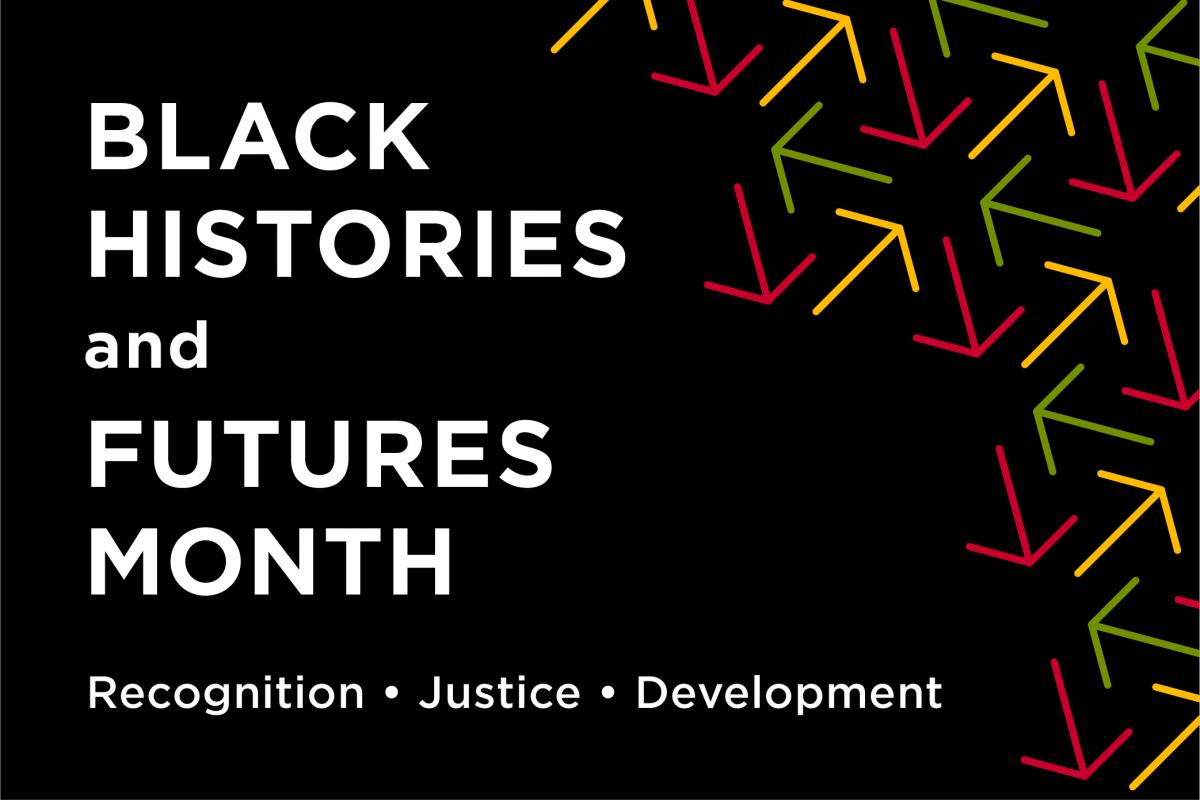 BLACK HISTORIES and FUTURES MONTH

Recognition • Justice • Development